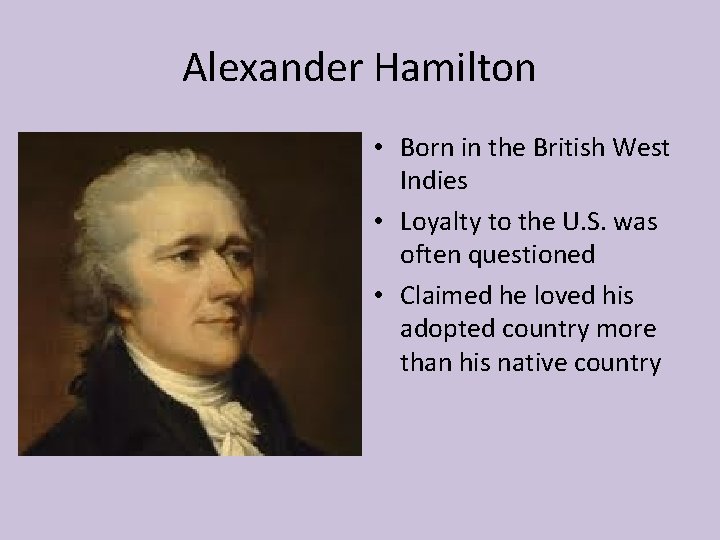 Alexander Hamilton

• Born in the British West Indies
• Loyalty to the U.S. was often questioned
• Claimed he loved his adopted country more than his native country